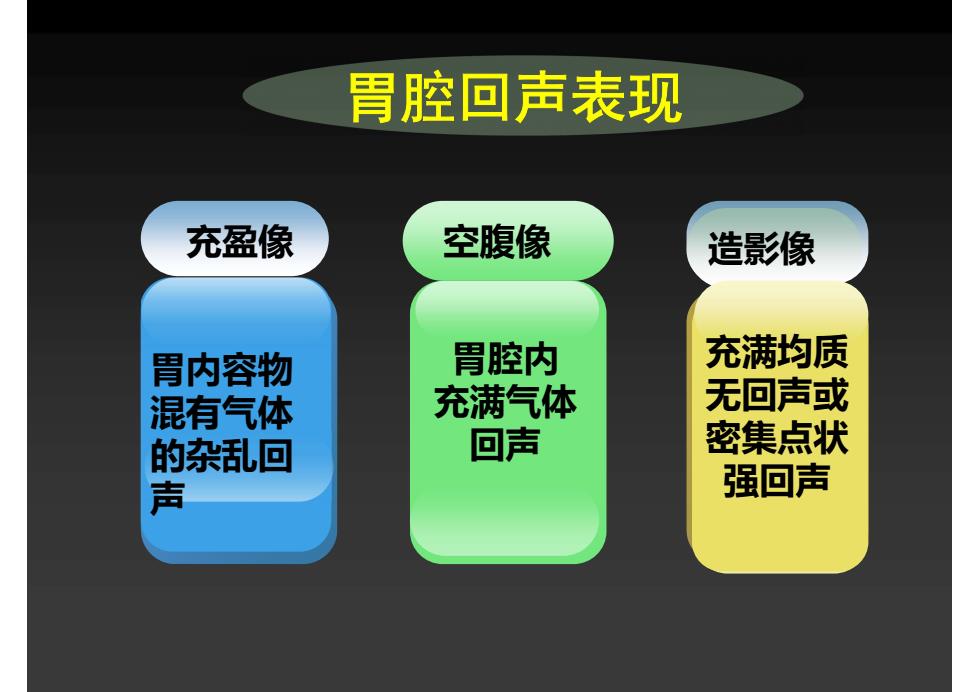 胃腔回声表现

充盈像

胃内容物混有气体的杂乱回声

空腹像

胃腔内充满气体回声

造影像

充满均质无回声或密集点状强回声